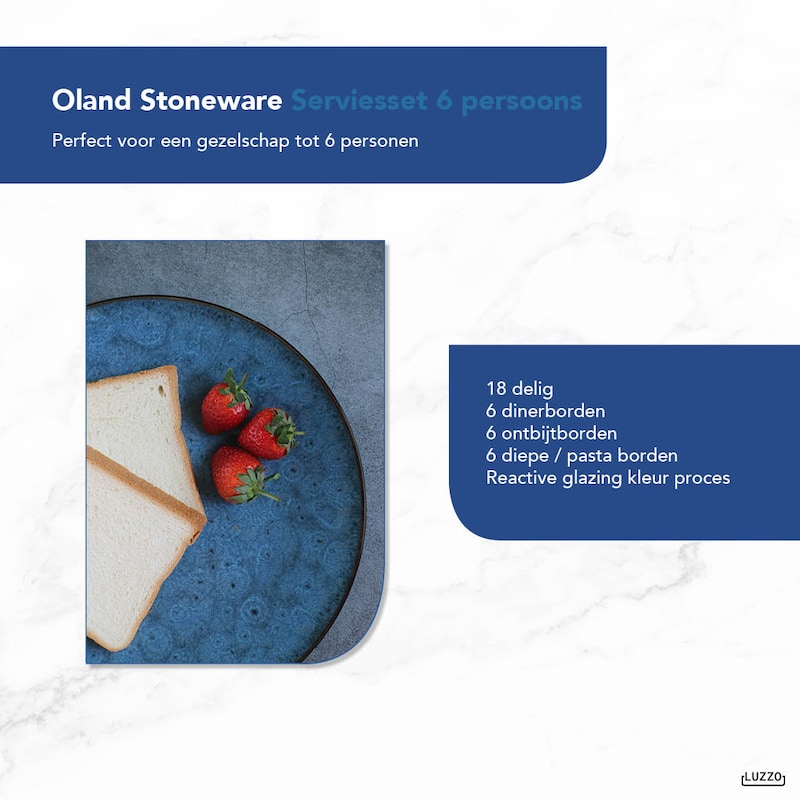 Oland Stoneware Serviesset 6 persoons

Perfect voor een gezelschap tot 6 personen

18 delig
6 dinerborden
6 ontbijtborden
6 diepe / pasta borden
Reactive glazing kleur proces

LUZZO